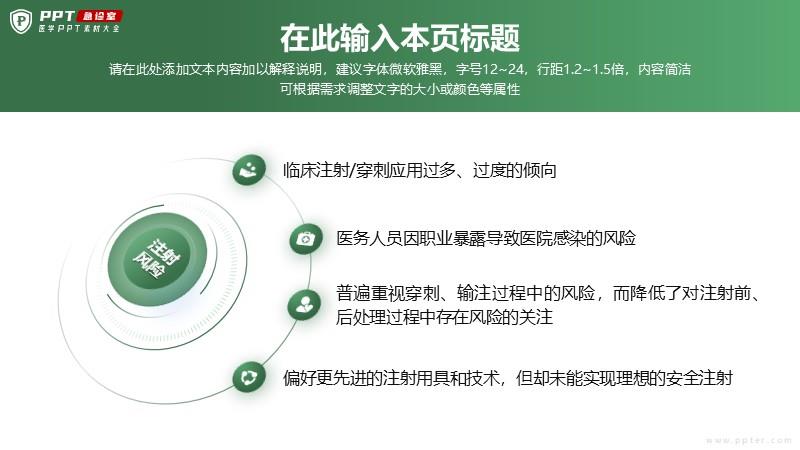 PPT 急诊室
医学PPT素材大全

在此输入本页标题

请在此处添加文本内容加以解释说明，建议字体微软雅黑，字号12~24，行距1.2~1.5倍，内容简洁
可根据需求调整文字的大小或颜色等属性

注射风险

临床注射/穿刺应用过多、过度的倾向

医务人员因职业暴露导致医院感染的风险

普遍重视穿刺、输注过程中的风险，而降低了对注射前、后处理过程中存在风险的关注

偏好更先进的注射用具和技术，但却未能实现理想的安全注射

www.ppter.com